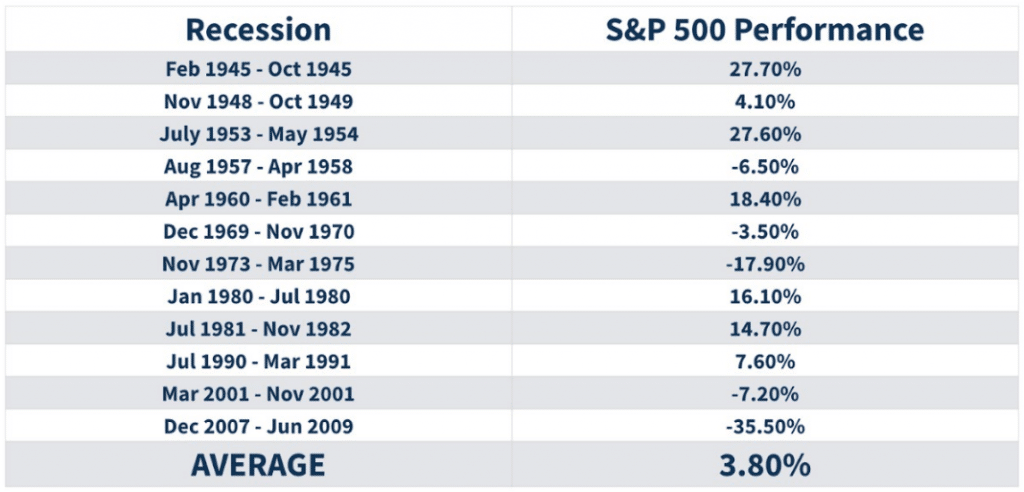 | Recession | S&P 500 Performance |
|---|---|
| Feb 1945 - Oct 1945 | 27.70% |
| Nov 1948 - Oct 1949 | 4.10% |
| July 1953 - May 1954 | 27.60% |
| Aug 1957 - Apr 1958 | -6.50% |
| Apr 1960 - Feb 1961 | 18.40% |
| Dec 1969 - Nov 1970 | -3.50% |
| Nov 1973 - Mar 1975 | -17.90% |
| Jan 1980 - Jul 1980 | 16.10% |
| Jul 1981 - Nov 1982 | 14.70% |
| Jul 1990 - Mar 1991 | 7.60% |
| Mar 2001 - Nov 2001 | -7.20% |
| Dec 2007 - Jun 2009 | -35.50% |
| AVERAGE | 3.80% |